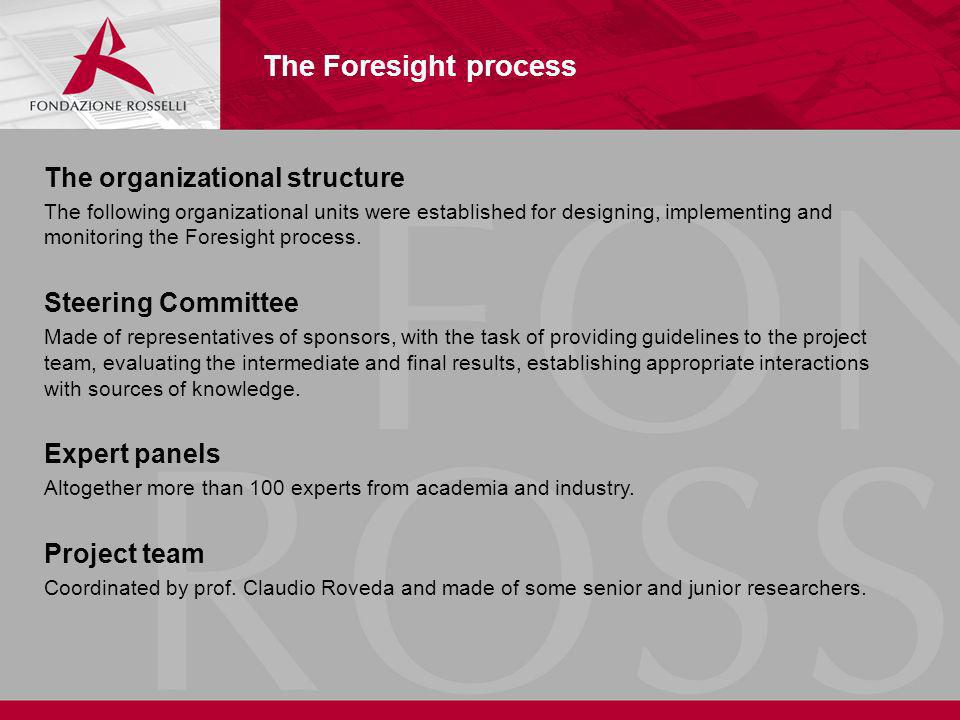 FONDAZIONE ROSSELLI

The Foresight process

The organizational structure
The following organizational units were established for designing, implementing and monitoring the Foresight process.

Steering Committee
Made of representatives of sponsors, with the task of providing guidelines to the project team, evaluating the intermediate and final results, establishing appropriate interactions with sources of knowledge.

Expert panels
Altogether more than 100 experts from academia and industry.

Project team
Coordinated by prof. Claudio Roveda and made of some senior and junior researchers.

FON
ROSS